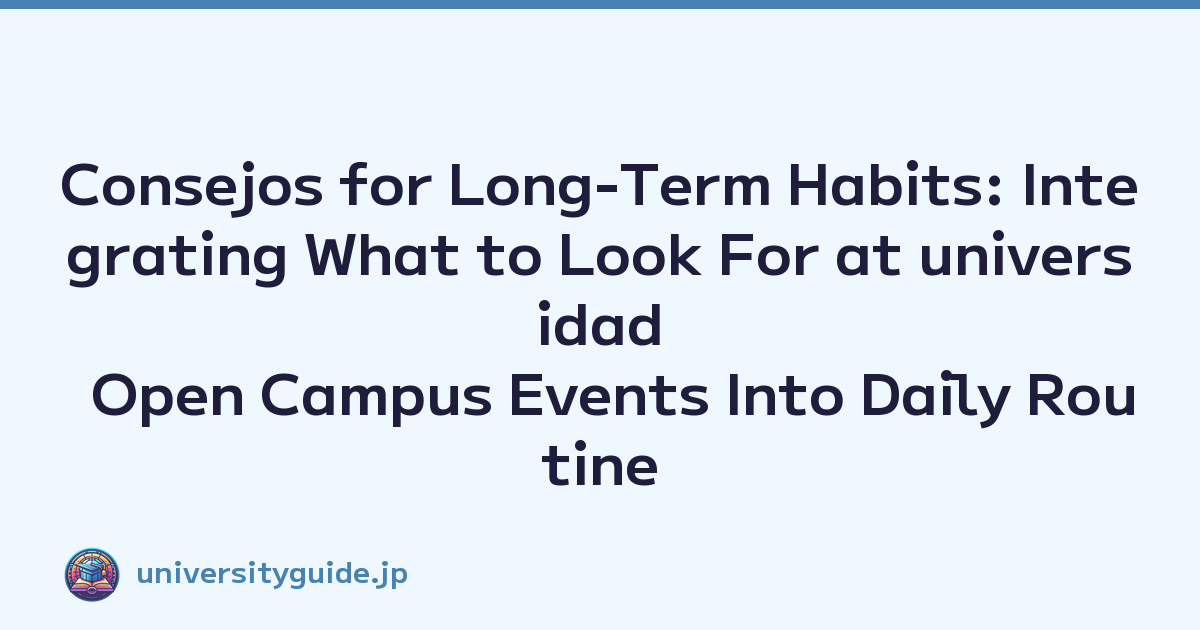 Consejos for Long-Term Habits: Integrating What to Look For at universidad
Open Campus Events Into Daily Routine

universityguide.jp